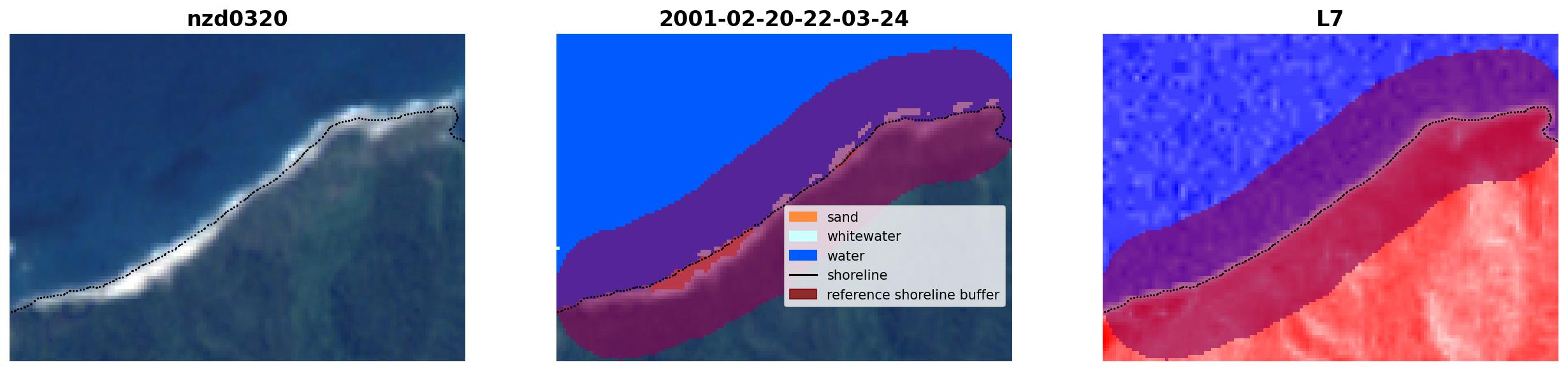 nzd0320

2001-02-20-22-03-24

sand
whitewater
water
shoreline
reference shoreline buffer

L7